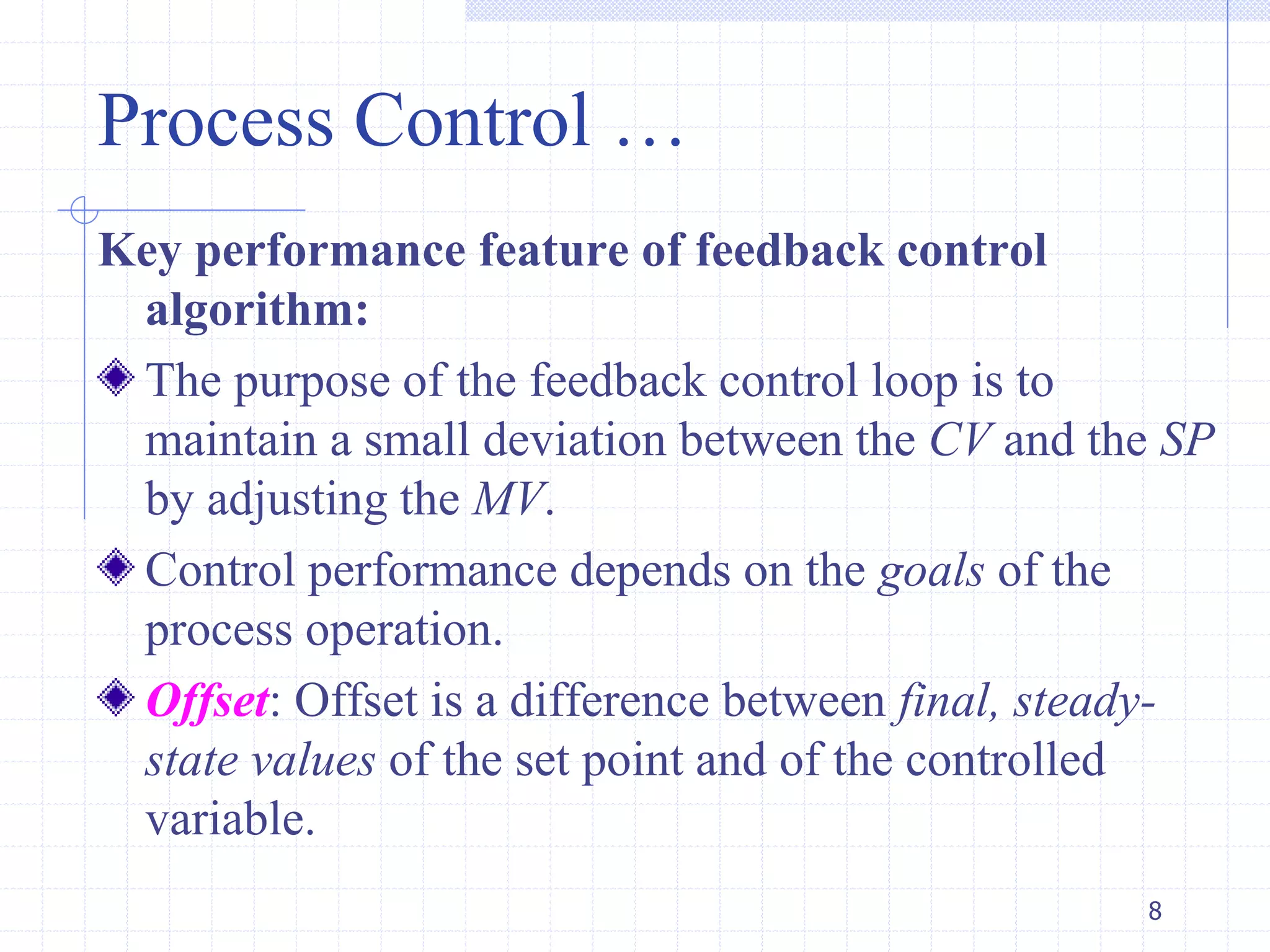 Process Control …

Key performance feature of feedback control algorithm:

The purpose of the feedback control loop is to maintain a small deviation between the CV and the SP by adjusting the MV.

Control performance depends on the goals of the process operation.

Offset: Offset is a difference between final, steady-state values of the set point and of the controlled variable.

8